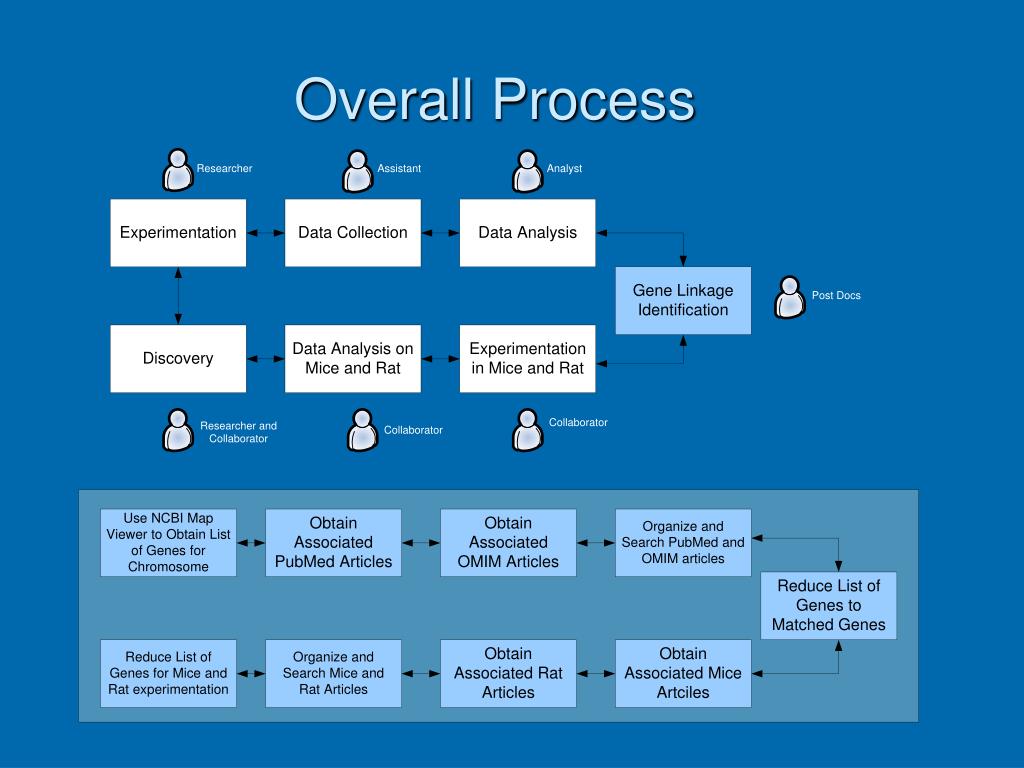 Overall Process

Researcher

Assistant

Analyst

Experimentation

Data Collection

Data Analysis

Gene Linkage Identification

Post Docs

Discovery

Data Analysis on Mice and Rat

Experimentation in Mice and Rat

Researcher and Collaborator

Collaborator

Collaborator

Use NCBI Map Viewer to Obtain List of Genes for Chromosome

Obtain Associated PubMed Articles

Obtain Associated OMIM Articles

Organize and Search PubMed and OMIM articles

Reduce List of Genes to Matched Genes

Reduce List of Genes for Mice and Rat experimentation

Organize and Search Mice and Rat Articles

Obtain Associated Rat Articles

Obtain Associated Mice Artciles